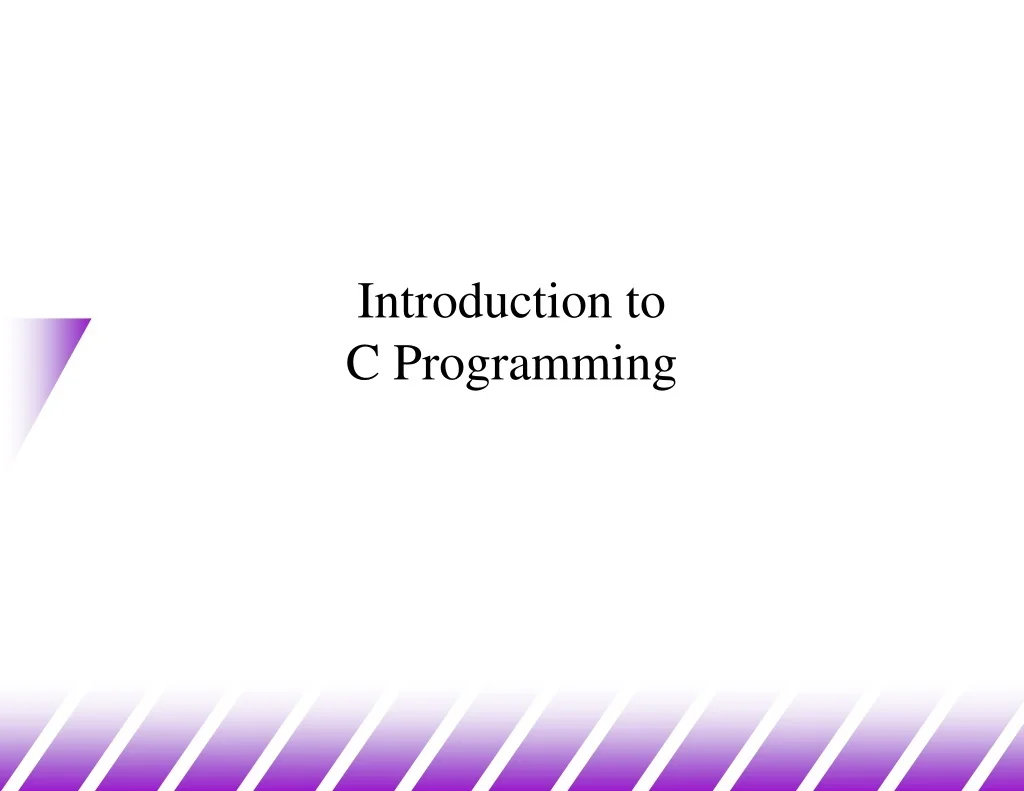 Introduction to
C Programming